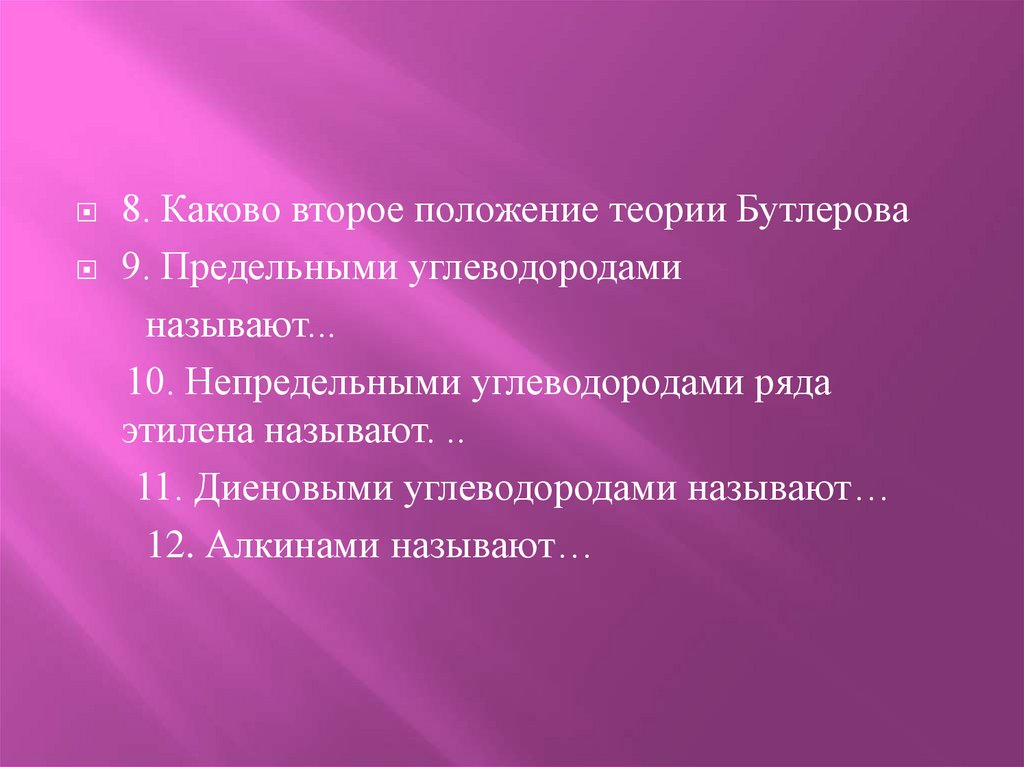 8. Каково второе положение теории Бутлерова

9. Предельными углеводородами называют...

10. Непредельными углеводородами ряда этилена называют. ..

11. Диеновыми углеводородами называют…

12. Алкинами называют…